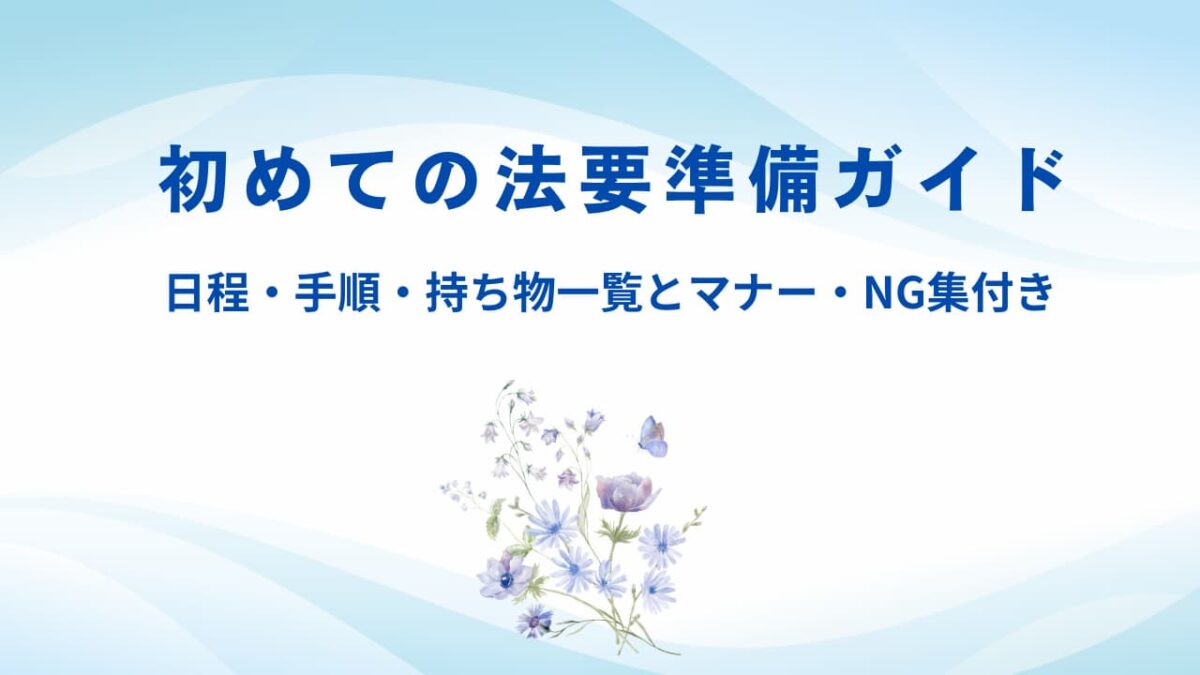 初めての法要準備ガイド

日程・手順・持ち物一覧とマナー・NG集付き